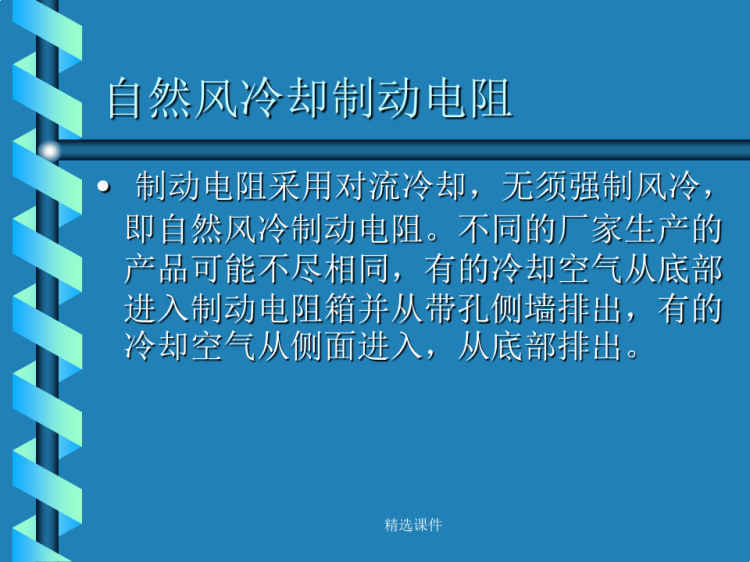 自然风冷却制动电阻

• 制动电阻采用对流冷却，无须强制风冷，即自然风冷制动电阻。不同的厂家生产的产品可能不尽相同，有的冷却空气从底部进入制动电阻箱并从带孔侧墙排出，有的冷却空气从侧面进入，从底部排出。

精选课件